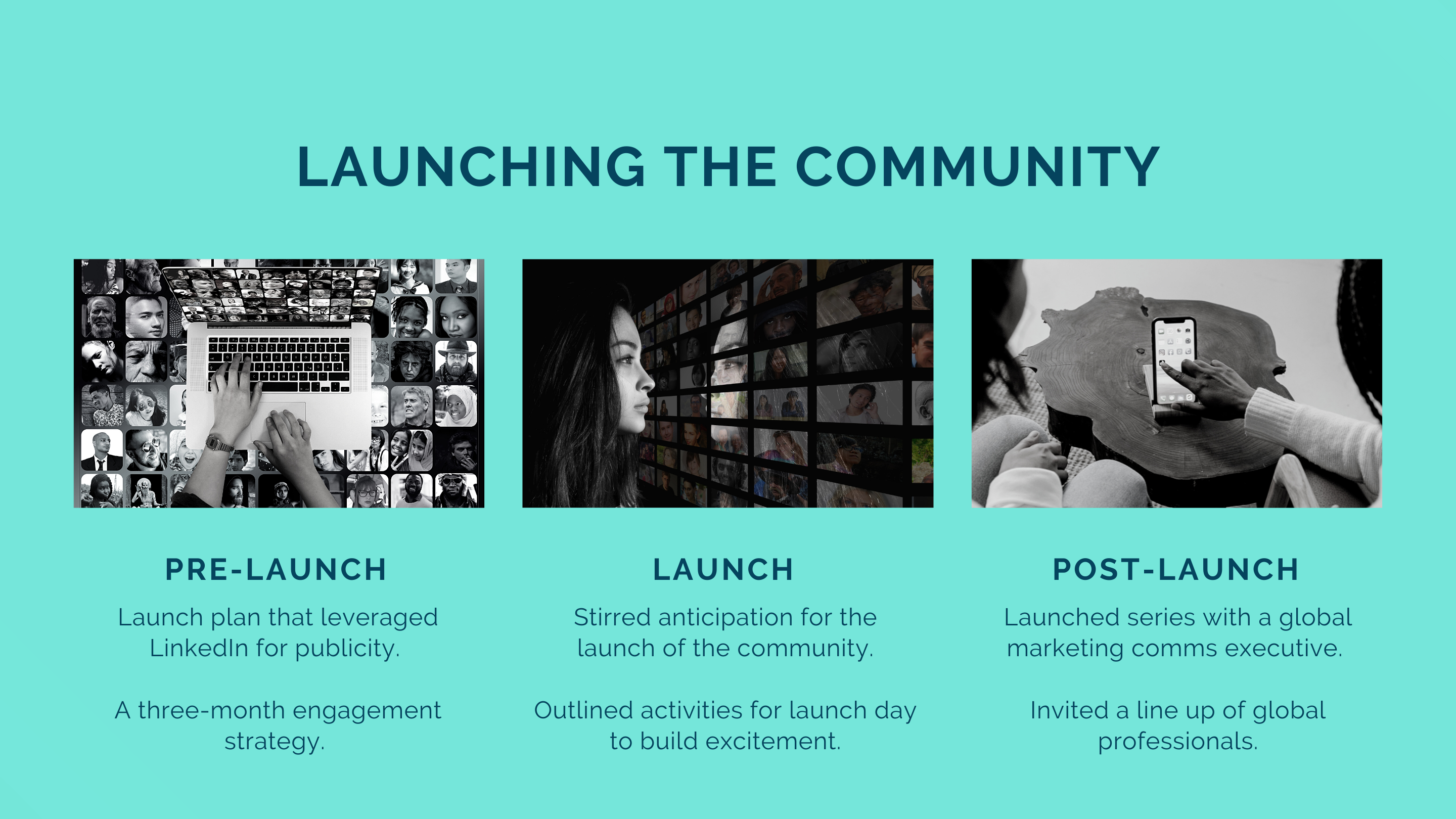 LAUNCHING THE COMMUNITY

PRE-LAUNCH

Launch plan that leveraged LinkedIn for publicity.

A three-month engagement strategy.

LAUNCH

Stirred anticipation for the launch of the community.

Outlined activities for launch day to build excitement.

POST-LAUNCH

Launched series with a global marketing comms executive.

Invited a line up of global professionals.